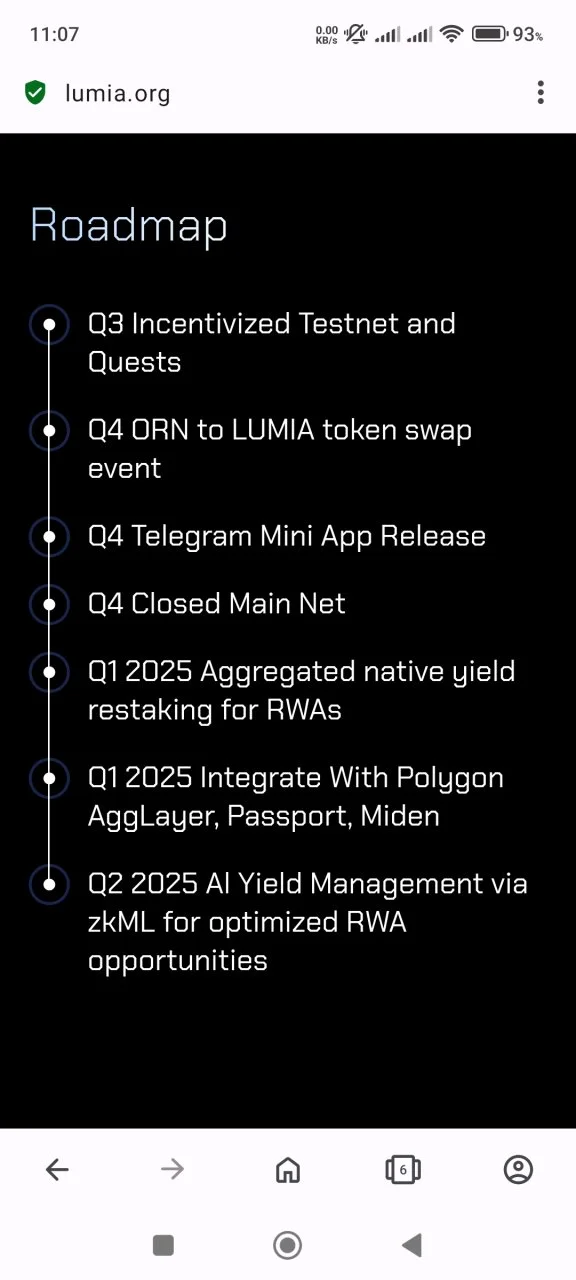 11:07 0.00 KB/s 93%

lumia.org

Roadmap

Q3 Incentivized Testnet and Quests

Q4 ORN to LUMIA token swap event

Q4 Telegram Mini App Release

Q4 Closed Main Net

Q1 2025 Aggregated native yield restaking for RWAs

Q1 2025 Integrate With Polygon AggLayer, Passport, Miden

Q2 2025 AI Yield Management via zkML for optimized RWA opportunities

6